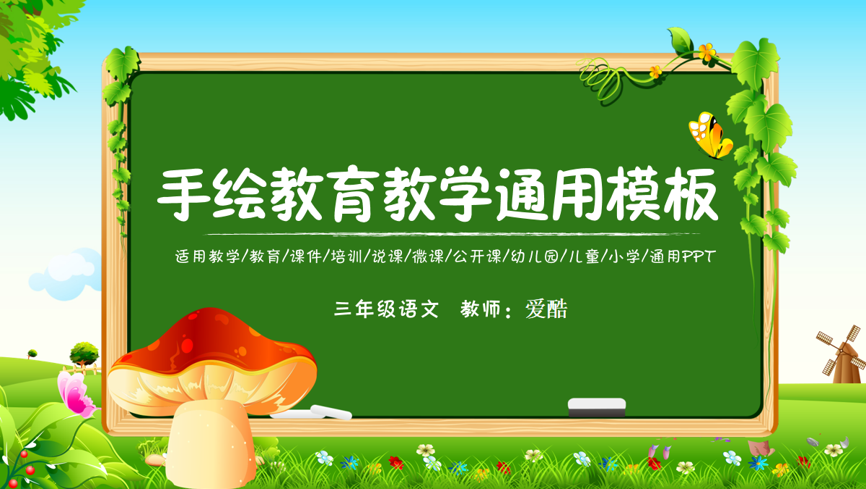 手绘教育教学通用模板

适用教学/教育/课件/培训/说课/微课/公开课/幼儿园/儿童/小学/通用PPT

三年级语文 教师：爱酷